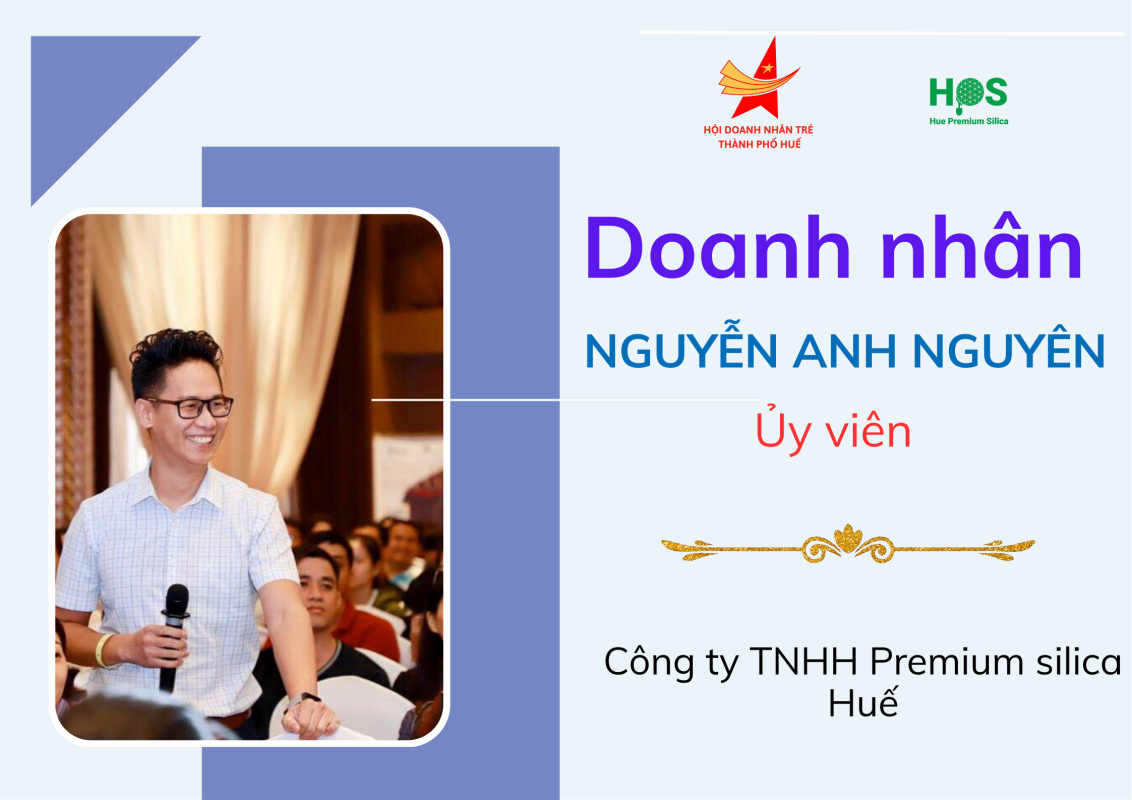 HỘI DOANH NHÂN TRẺ
THÀNH PHỐ HUẾ

HOS
Hue Premium Silica

Doanh nhân

NGUYỄN ANH NGUYÊN

Ủy viên

Công ty TNHH Premium silica Huế